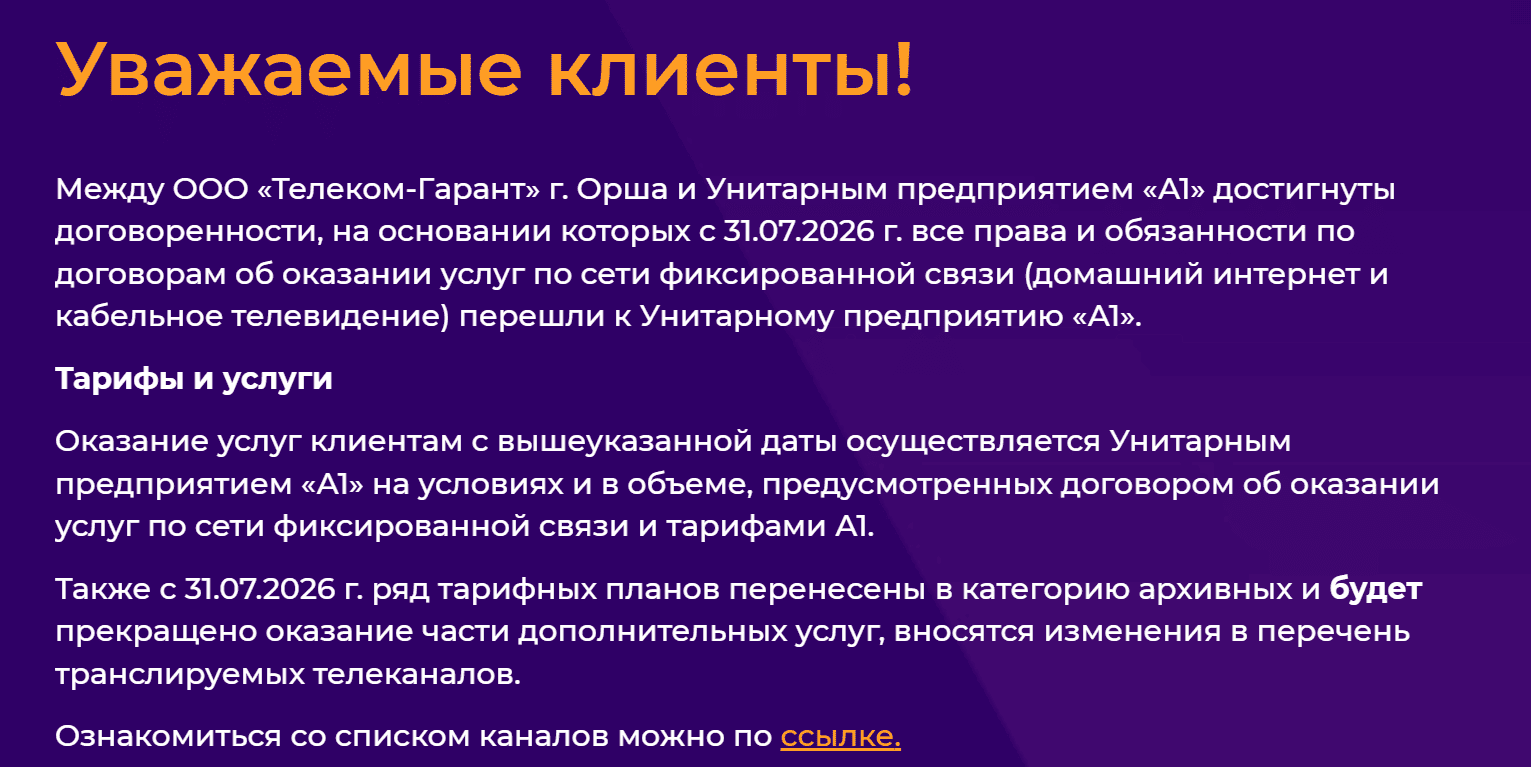 Уважаемые клиенты!

Между ООО «Телеком-Гарант» г. Орша и Унитарным предприятием «А1» достигнуты договоренности, на основании которых с 31.07.2026 г. все права и обязанности по договорам об оказании услуг по сети фиксированной связи (домашний интернет и кабельное телевидение) перешли к Унитарному предприятию «А1».

Тарифы и услуги

Оказание услуг клиентам с вышеуказанной даты осуществляется Унитарным предприятием «А1» на условиях и в объеме, предусмотренных договором об оказании услуг по сети фиксированной связи и тарифами А1.

Также с 31.07.2026 г. ряд тарифных планов перенесены в категорию архивных и будет прекращено оказание части дополнительных услуг, вносятся изменения в перечень транслируемых телеканалов.

Ознакомиться со списком каналов можно по ссылке.